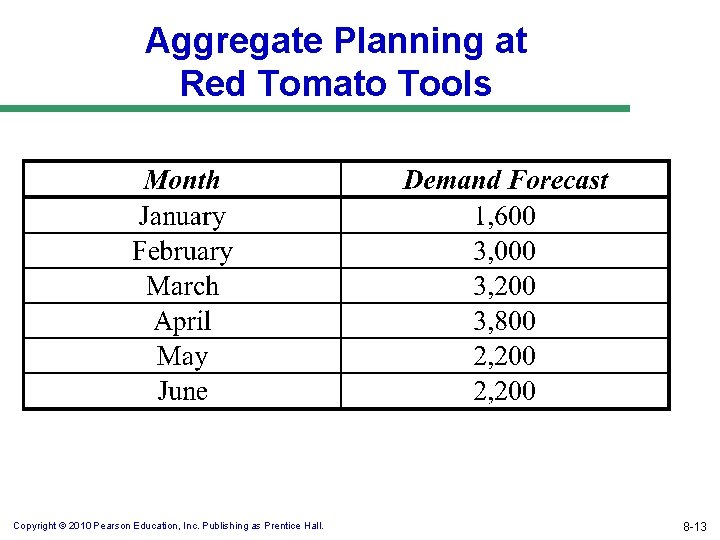 Aggregate Planning at Red Tomato Tools

| Month | Demand Forecast |
|---|---|
| January | 1,600 |
| February | 3,000 |
| March | 3,200 |
| April | 3,800 |
| May | 2,200 |
| June | 2,200 |

Copyright © 2010 Pearson Education, Inc. Publishing as Prentice Hall.

8-13